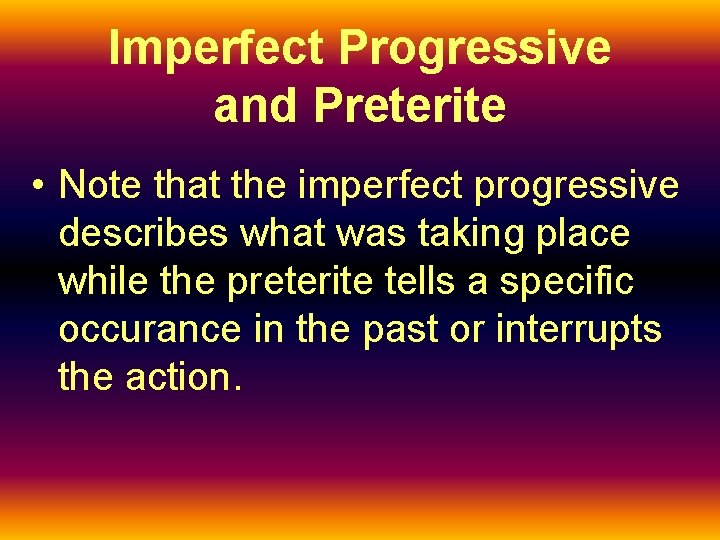 Imperfect Progressive and Preterite

• Note that the imperfect progressive describes what was taking place while the preterite tells a specific occurance in the past or interrupts the action.